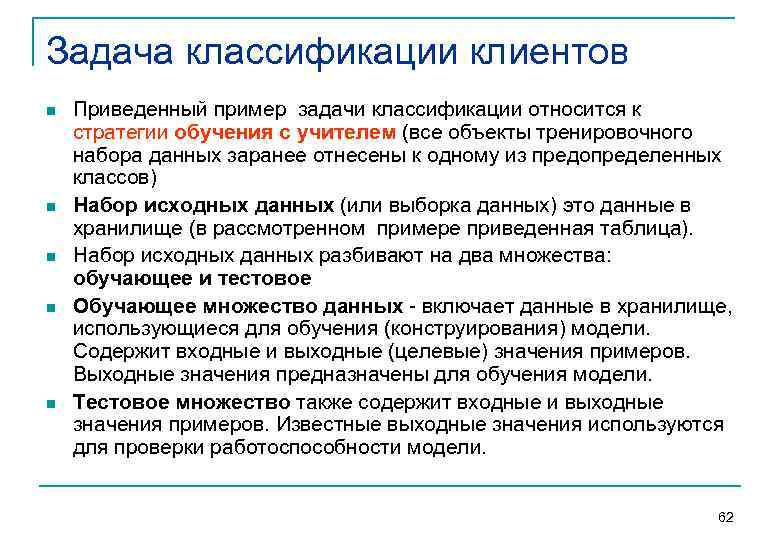 Задача классификации клиентов

Приведенный пример задачи классификации относится к стратегии обучения с учителем (все объекты тренировочного набора данных заранее отнесены к одному из предопределенных классов)

Набор исходных данных (или выборка данных) это данные в хранилище (в рассмотренном примере приведенная таблица).

Набор исходных данных разбивают на два множества: обучающее и тестовое

Обучающее множество данных - включает данные в хранилище, использующиеся для обучения (конструирования) модели. Содержит входные и выходные (целевые) значения примеров. Выходные значения предназначены для обучения модели.

Тестовое множество также содержит входные и выходные значения примеров. Известные выходные значения используются для проверки работоспособности модели.

62